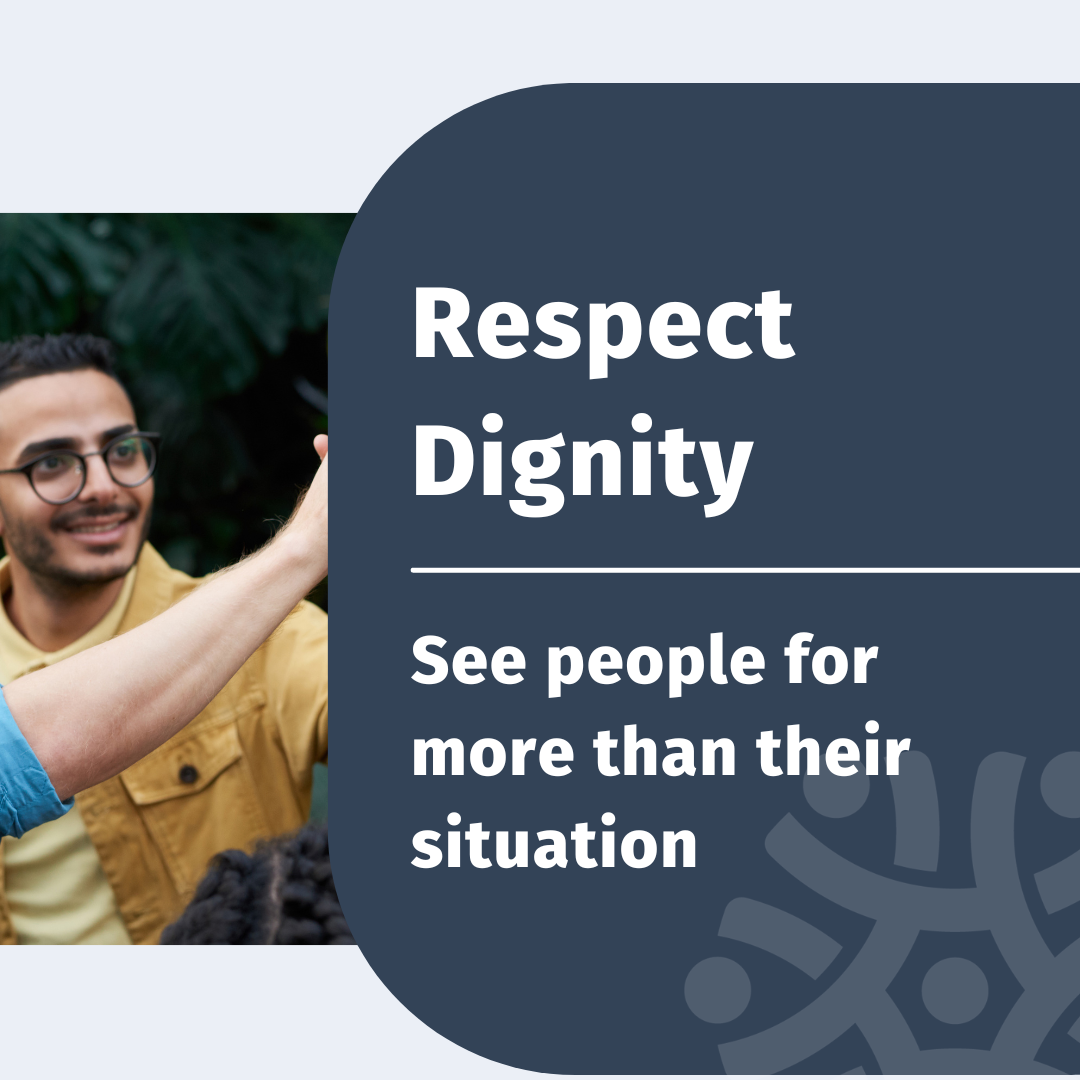 Respect Dignity

See people for more than their situation